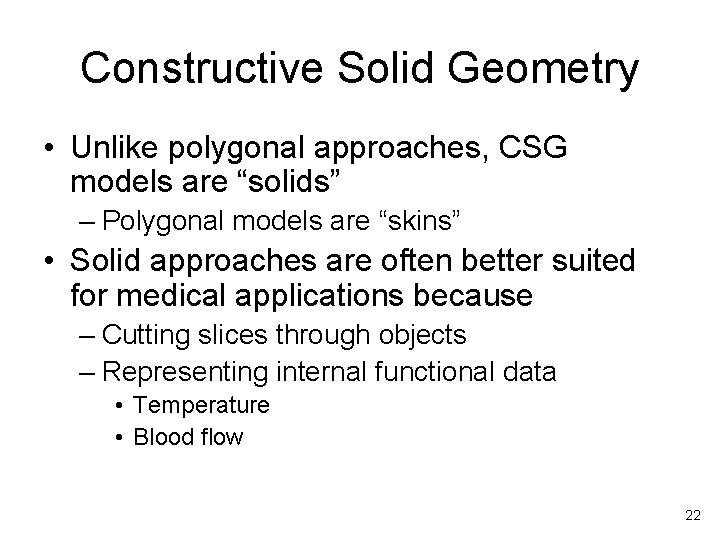 Constructive Solid Geometry

• Unlike polygonal approaches, CSG models are “solids”
– Polygonal models are “skins”
• Solid approaches are often better suited for medical applications because
– Cutting slices through objects
– Representing internal functional data
• Temperature
• Blood flow

22